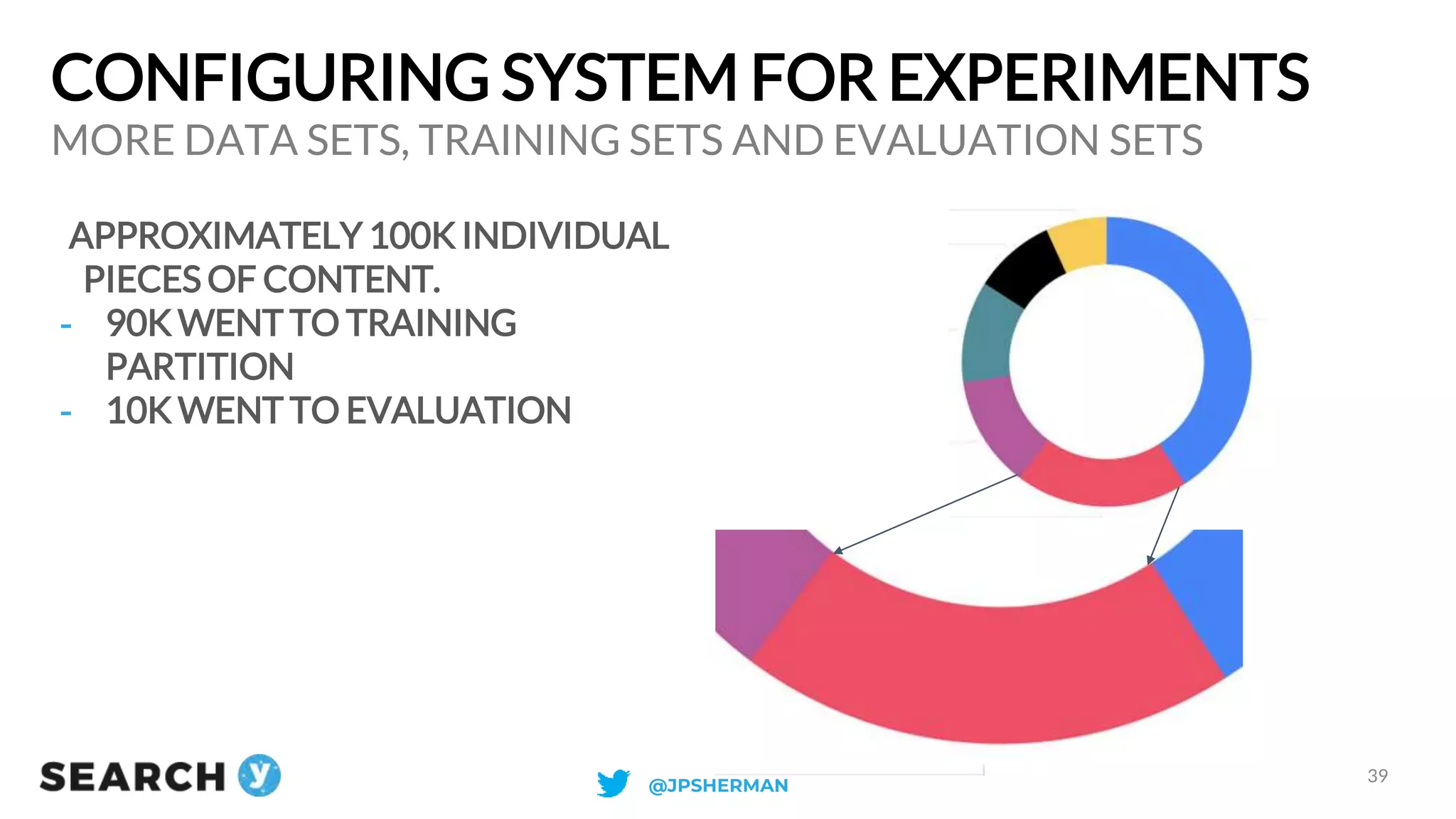 CONFIGURING SYSTEM FOR EXPERIMENTS
MORE DATA SETS, TRAINING SETS AND EVALUATION SETS

APPROXIMATELY 100K INDIVIDUAL PIECES OF CONTENT.
- 90K WENT TO TRAINING PARTITION
- 10K WENT TO EVALUATION

SEARCH y

@JPSHERMAN

39